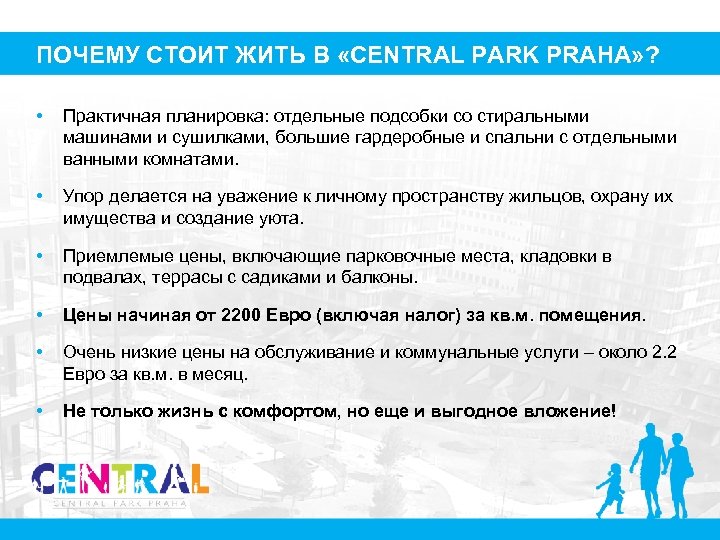 ПОЧЕМУ СТОИТ ЖИТЬ В «CENTRAL PARK PRAHA»?

• Практичная планировка: отдельные подсобки со стиральными машинами и сушилками, большие гардеробные и спальни с отдельными ванными комнатами.

• Упор делается на уважение к личному пространству жильцов, охрану их имущества и создание уюта.

• Приемлемые цены, включающие парковочные места, кладовки в подвалах, террасы с садиками и балконы.

• Цены начиная от 2200 Евро (включая налог) за кв.м. помещения.

• Очень низкие цены на обслуживание и коммунальные услуги – около 2.2 Евро за кв.м. в месяц.

• Не только жизнь с комфортом, но еще и выгодное вложение!

CENTRAL
CENTRAL PARK PRAHA